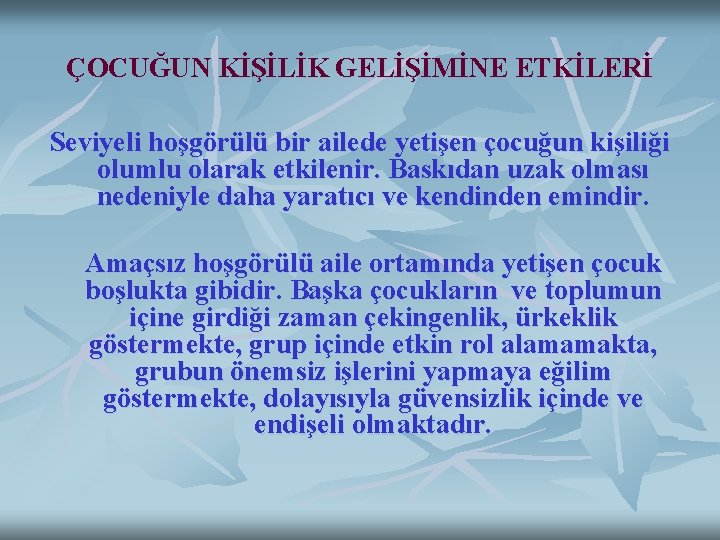 ÇOCUĞUN KİŞİLİK GELİŞİMİNE ETKİLERİ

Seviyeli hoşgörülü bir ailede yetişen çocuğun kişiliği olumlu olarak etkilenir. Baskıdan uzak olması nedeniyle daha yaratıcı ve kendinden emindir.

Amaçsız hoşgörülü aile ortamında yetişen çocuk boşlukta gibidir. Başka çocukların ve toplumun içine girdiği zaman çekingenlik, ürkeklik göstermekte, grup içinde etkin rol alamamakta, grubun önemsiz işlerini yapmaya eğilim göstermekte, dolayısıyla güvensizlik içinde ve endişeli olmaktadır.